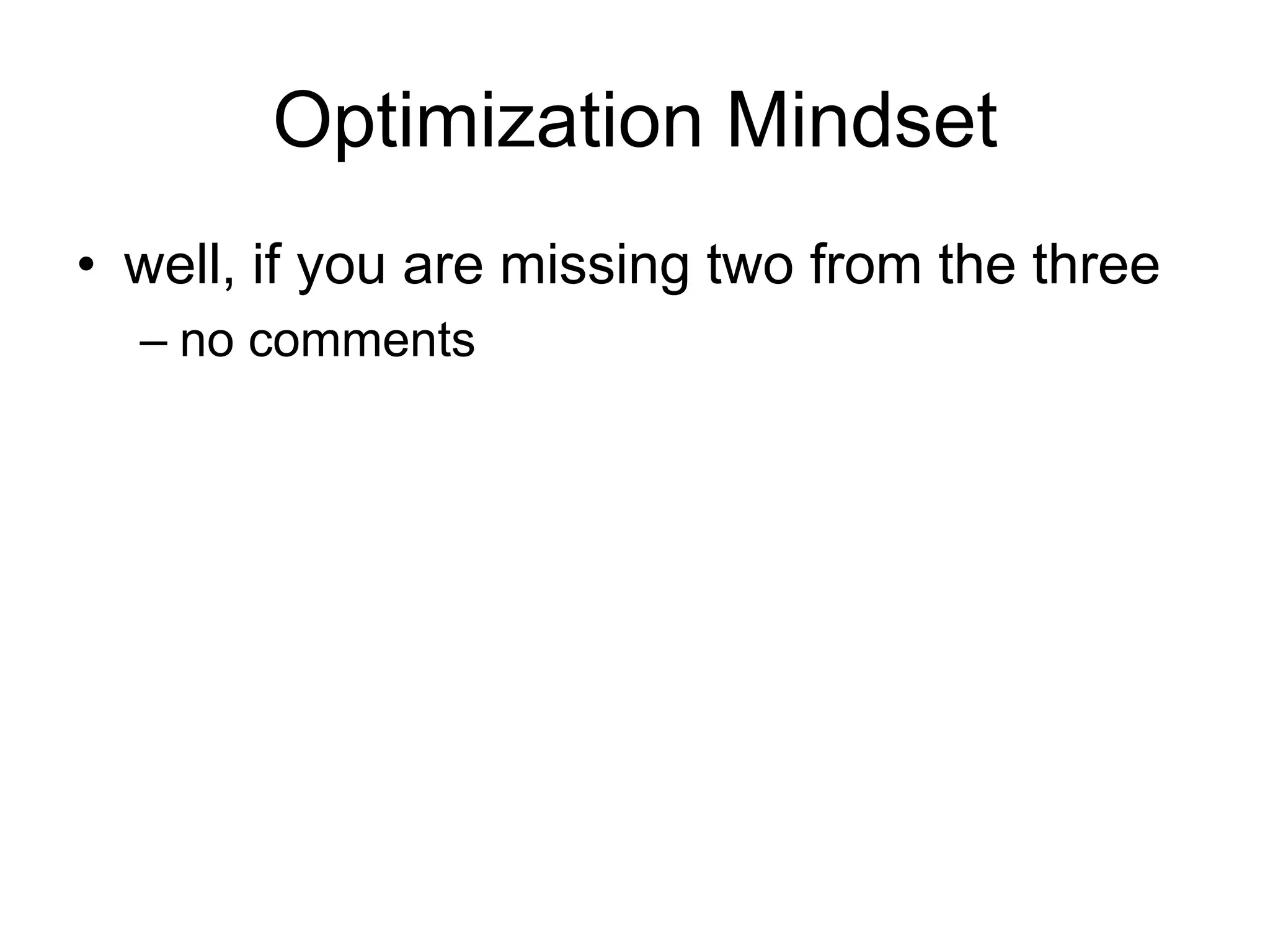 Optimization Mindset

• well, if you are missing two from the three
– no comments